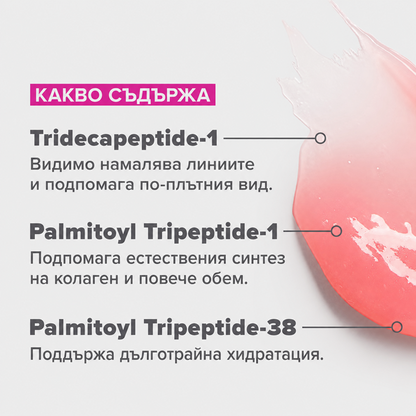 КАКВО СЪДЪРЖА

Tridecapeptide-1
Видимо намалява линиите и подпомага по-плътния вид.

Palmitoyl Tripeptide-1
Подпомага естествения синтез на колаген и повече обем.

Palmitoyl Tripeptide-38
Поддържа дълготрайна хидратация.